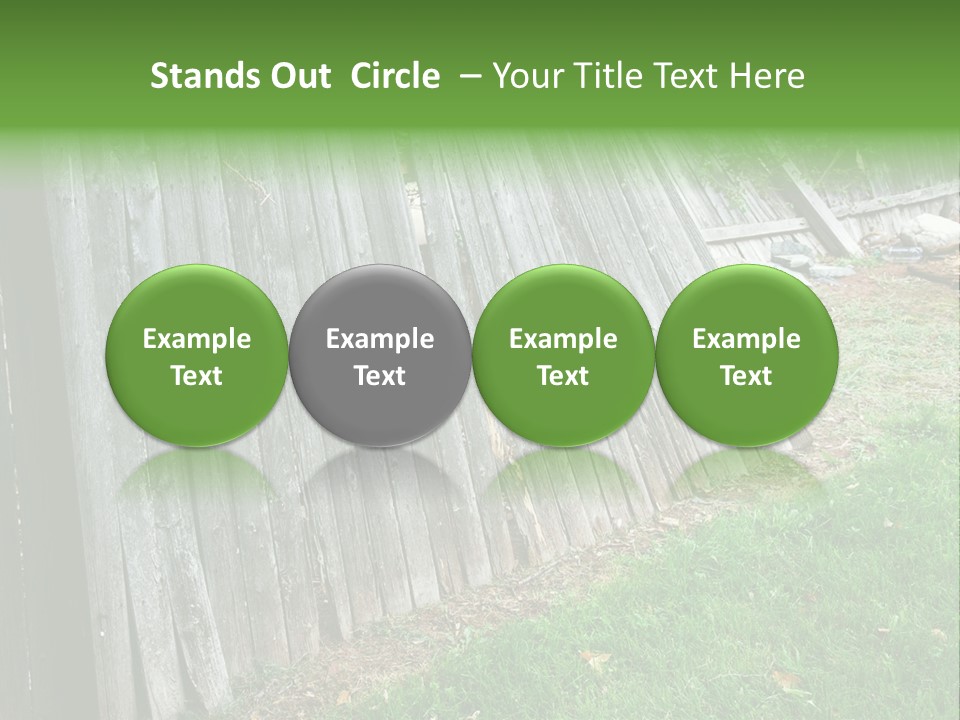 Stands Out Circle – Your Title Text Here

Example Text

Example Text

Example Text

Example Text